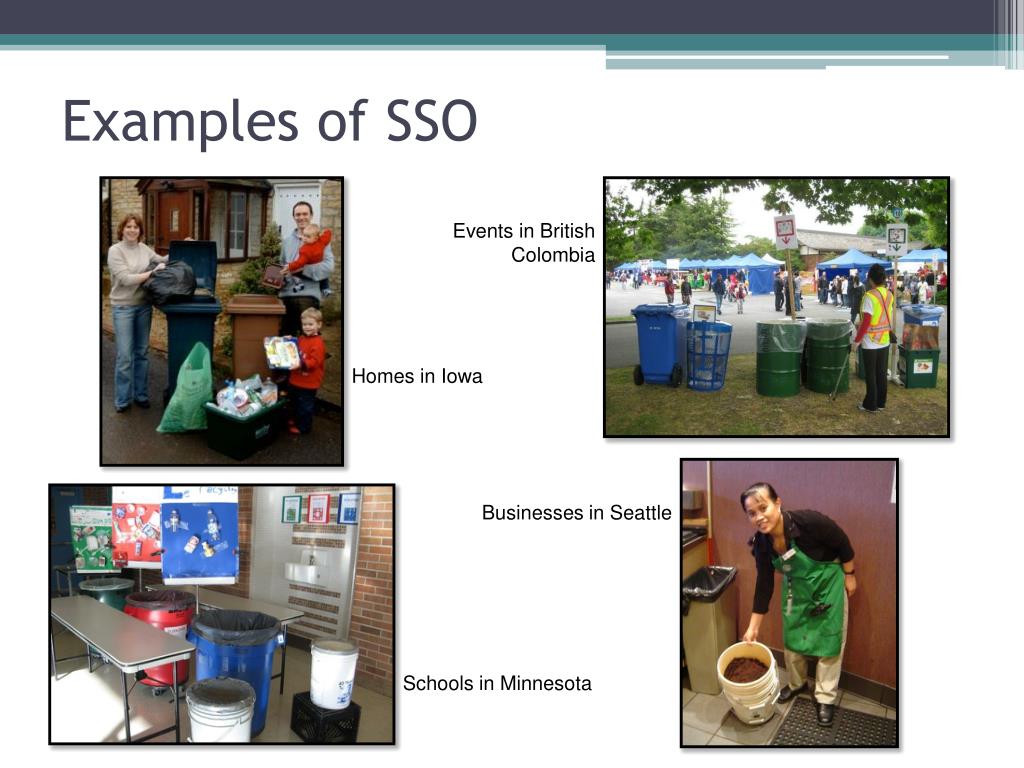 Examples of SSO

Events in British Colombia

Homes in Iowa

Businesses in Seattle

Schools in Minnesota